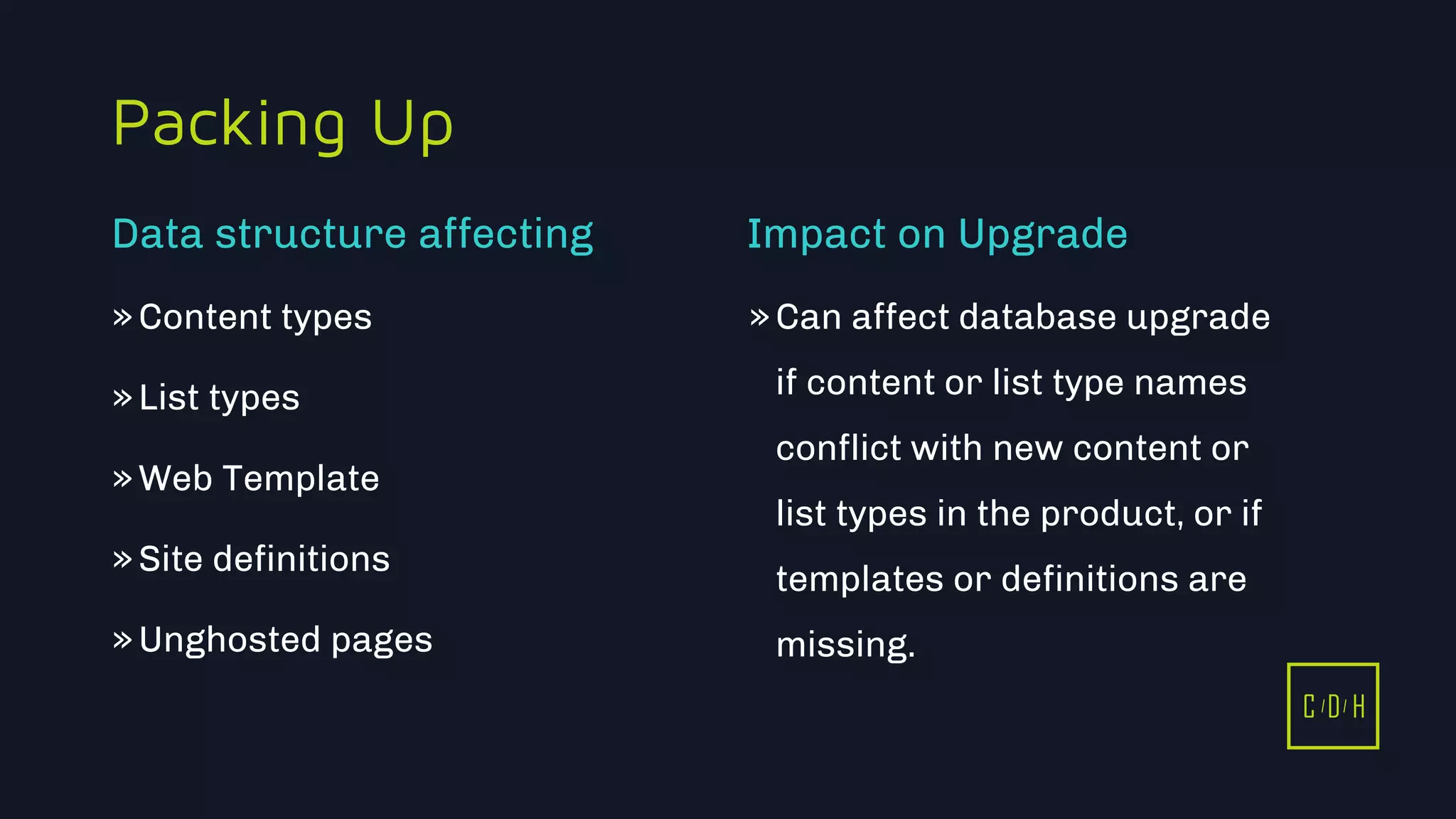 Packing Up

Data structure affecting

» Content types

» List types

» Web Template

» Site definitions

» Unghosted pages

Impact on Upgrade

» Can affect database upgrade if content or list type names conflict with new content or list types in the product, or if templates or definitions are missing.

C/D/H